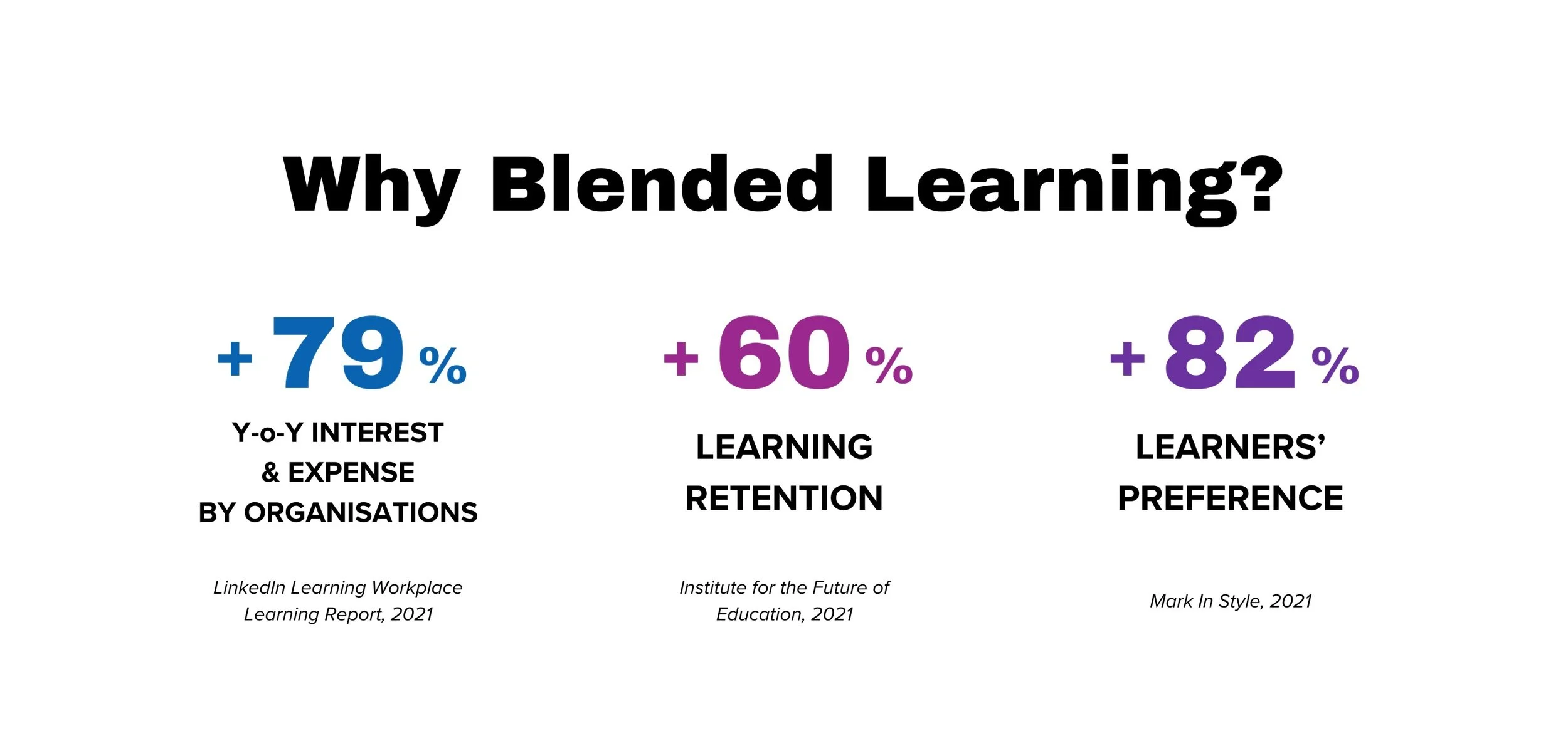 Why Blended Learning?

+79%

Y-o-Y INTEREST & EXPENSE BY ORGANISATIONS

LinkedIn Learning Workplace Learning Report, 2021

+60%

LEARNING RETENTION

Institute for the Future of Education, 2021

+82%

LEARNERS' PREFERENCE

Mark In Style, 2021